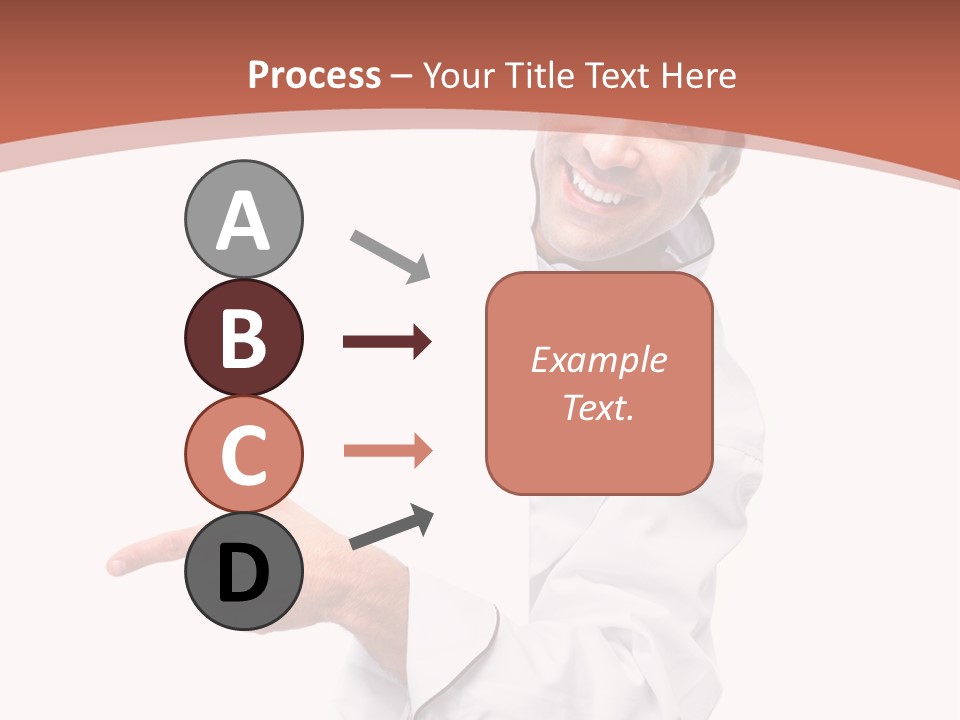 Process – Your Title Text Here

A

B

C

D

Example Text.